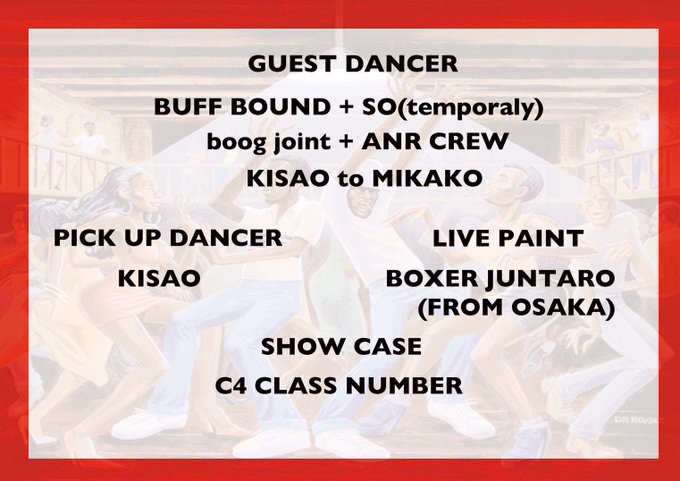 GUEST DANCER

BUFF BOUND + SO(temporaly)

boog joint + ANR CREW

KISAO to MIKAKO

PICK UP DANCER

KISAO

LIVE PAINT

BOXER JUNTARO (FROM OSAKA)

SHOW CASE

C4 CLASS NUMBER

DR.REVOLT